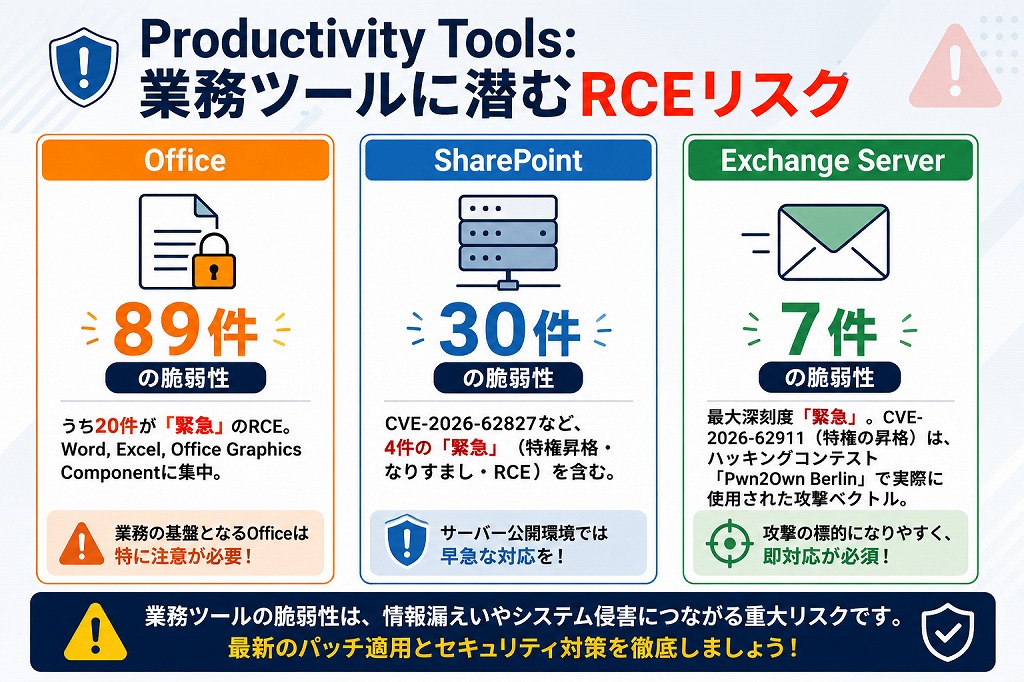 Productivity Tools:
業務ツールに潜むRCEリスク

Office

89件
の脆弱性

うち20件が「緊急」のRCE。Word, Excel, Office Graphics Componentに集中。

業務の基盤となるOfficeは特に注意が必要！

SharePoint

30件
の脆弱性

CVE-2026-62827など、4件の「緊急」（特権昇格・なりすまし・RCE）を含む。

サーバー公開環境では早急な対応を！

Exchange Server

7件
の脆弱性

最大深刻度「緊急」。CVE-2026-62911（特権の昇格）は、ハッキングコンテスト「Pwn2Own Berlin」で実際に使用された攻撃ベクトル。

攻撃の標的になりやすく、即対応が必須！

業務ツールの脆弱性は、情報漏えいやシステム侵害につながる重大リスクです。
最新のパッチ適用とセキュリティ対策を徹底しましょう！